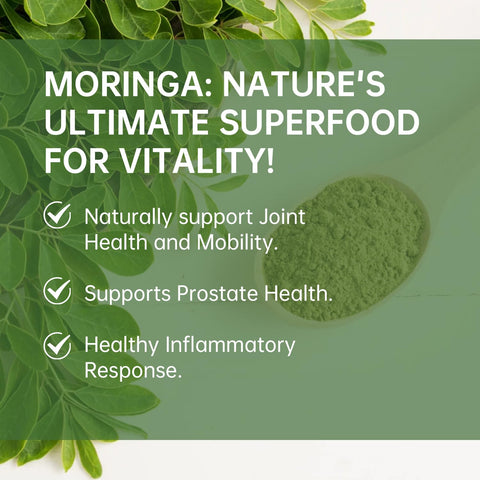 MORINGA: NATURE'S ULTIMATE SUPERFOOD FOR VITALITY!

Naturally support Joint Health and Mobility.

Supports Prostate Health.

Healthy Inflammatory Response.